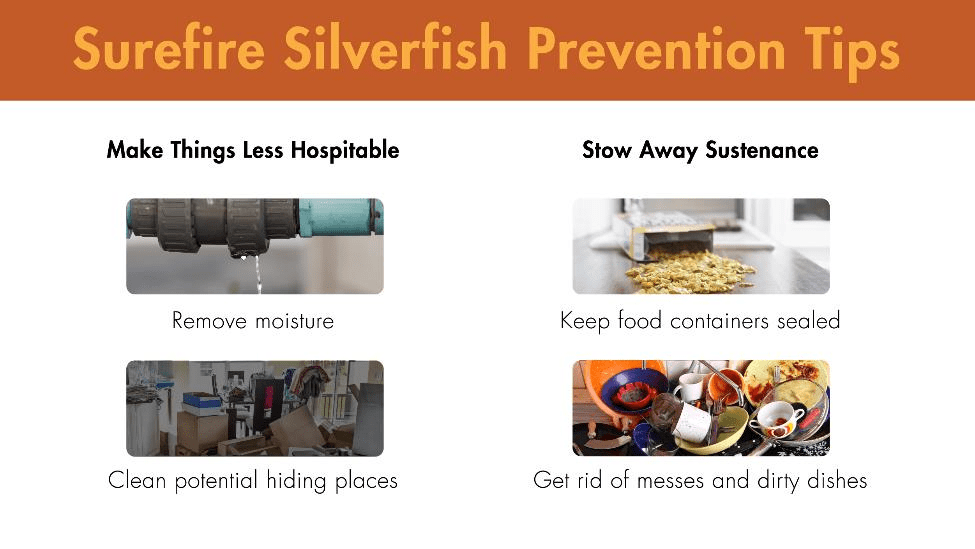 Surefire Silverfish Prevention Tips

Make Things Less Hospitable

Remove moisture

Clean potential hiding places

Stow Away Sustenance

Keep food containers sealed

Get rid of messes and dirty dishes